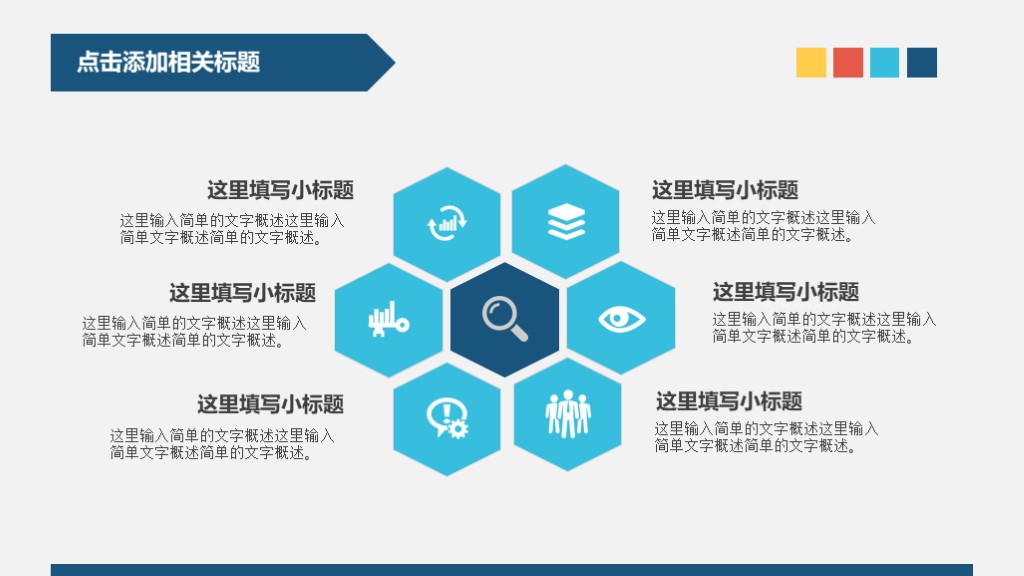 点击添加相关标题

这里填写小标题
这里输入简单的文字概述这里输入简单文字概述简单的文字概述。

这里填写小标题
这里输入简单的文字概述这里输入简单文字概述简单的文字概述。

这里填写小标题
这里输入简单的文字概述这里输入简单文字概述简单的文字概述。

这里填写小标题
这里输入简单的文字概述这里输入简单文字概述简单的文字概述。

这里填写小标题
这里输入简单的文字概述这里输入简单文字概述简单的文字概述。

这里填写小标题
这里输入简单的文字概述这里输入简单文字概述简单的文字概述。